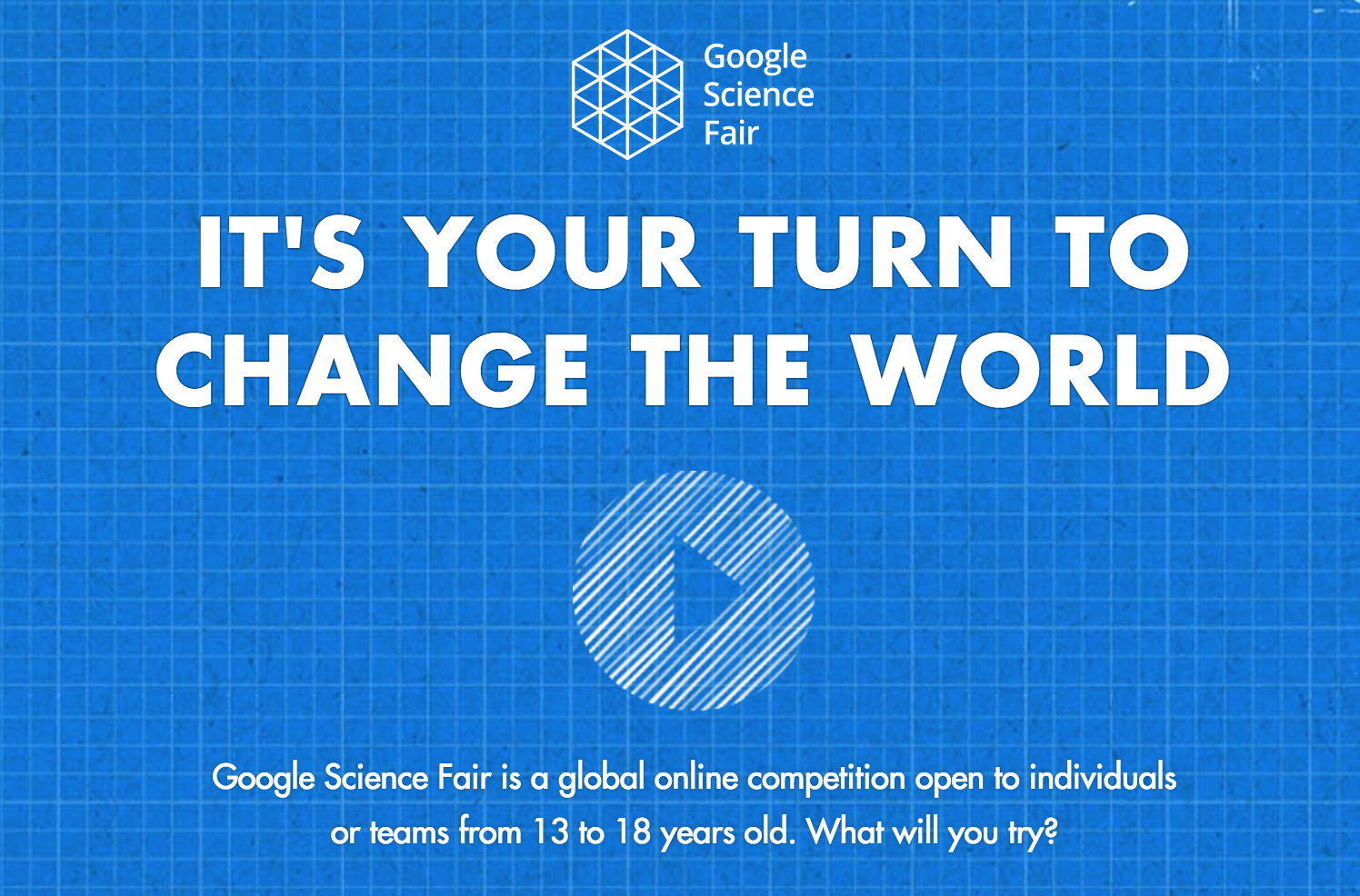 Google Science Fair

IT'S YOUR TURN TO CHANGE THE WORLD

Google Science Fair is a global online competition open to individuals or teams from 13 to 18 years old. What will you try?